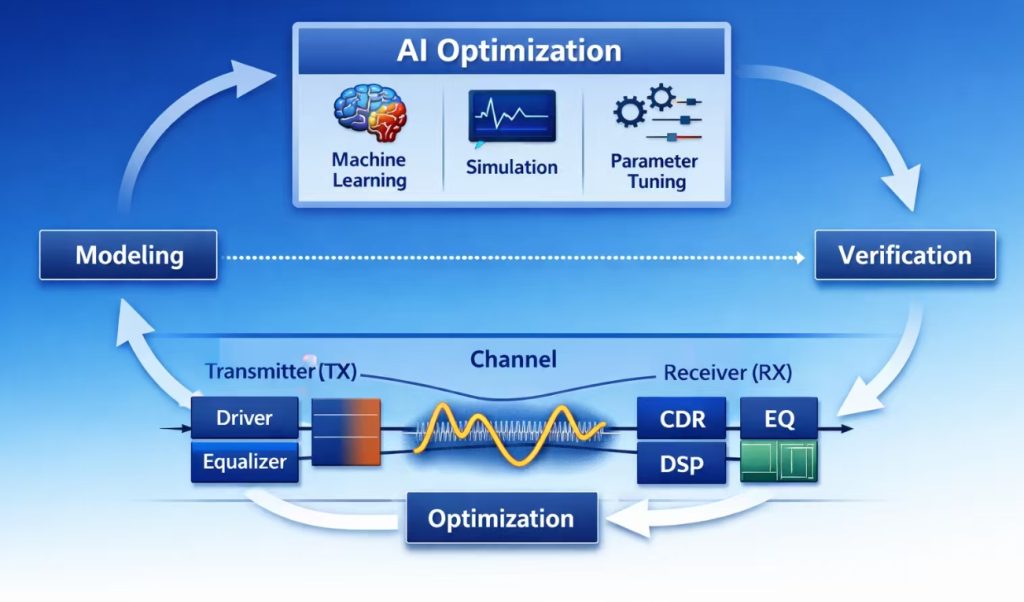 AI Optimization

Machine Learning

Simulation

Parameter Tuning

Modeling

Verification

Transmitter (TX)

Channel

Receiver (RX)

Driver

Equalizer

CDR

EQ

DSP

Optimization